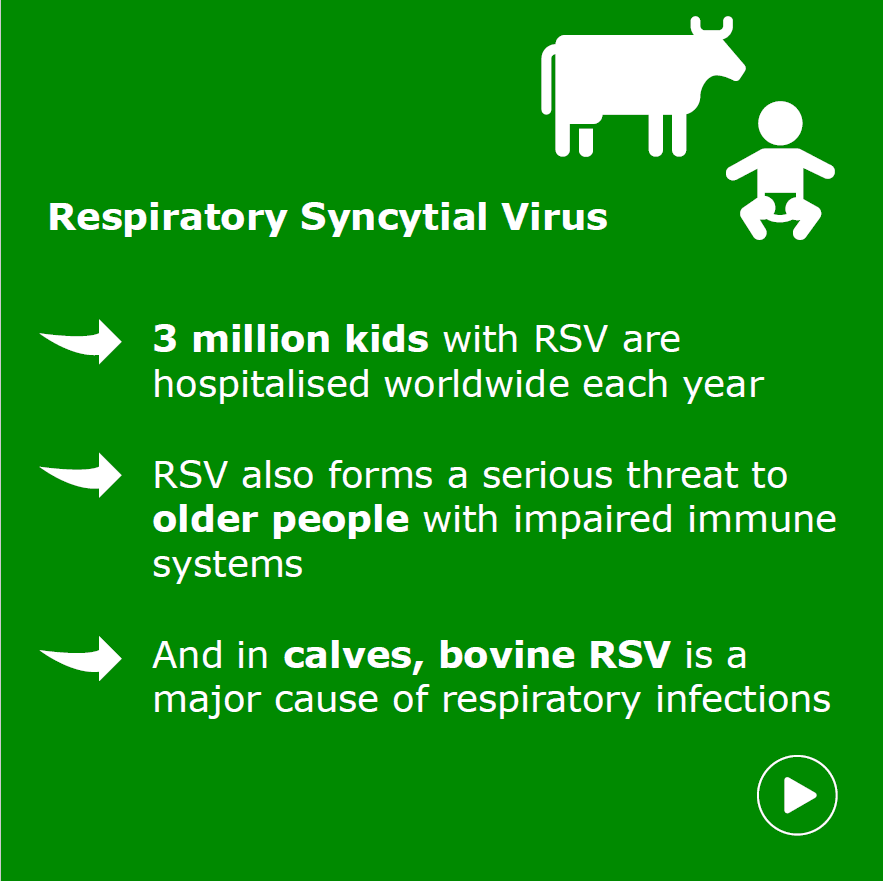 Respiratory Syncytial Virus

3 million kids with RSV are hospitalised worldwide each year

RSV also forms a serious threat to older people with impaired immune systems

And in calves, bovine RSV is a major cause of respiratory infections